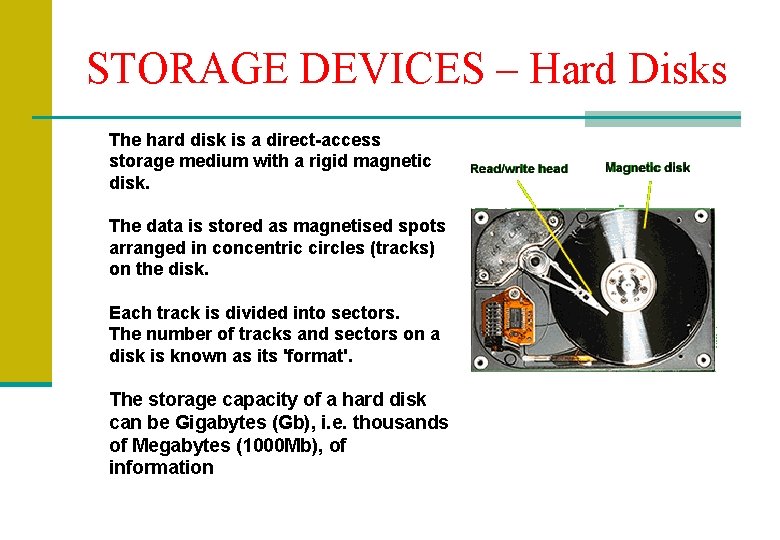 STORAGE DEVICES – Hard Disks

The hard disk is a direct-access storage medium with a rigid magnetic disk.

The data is stored as magnetised spots arranged in concentric circles (tracks) on the disk.

Each track is divided into sectors.
The number of tracks and sectors on a disk is known as its 'format'.

The storage capacity of a hard disk can be Gigabytes (Gb), i.e. thousands of Megabytes (1000Mb), of information

Read/write head

Magnetic disk